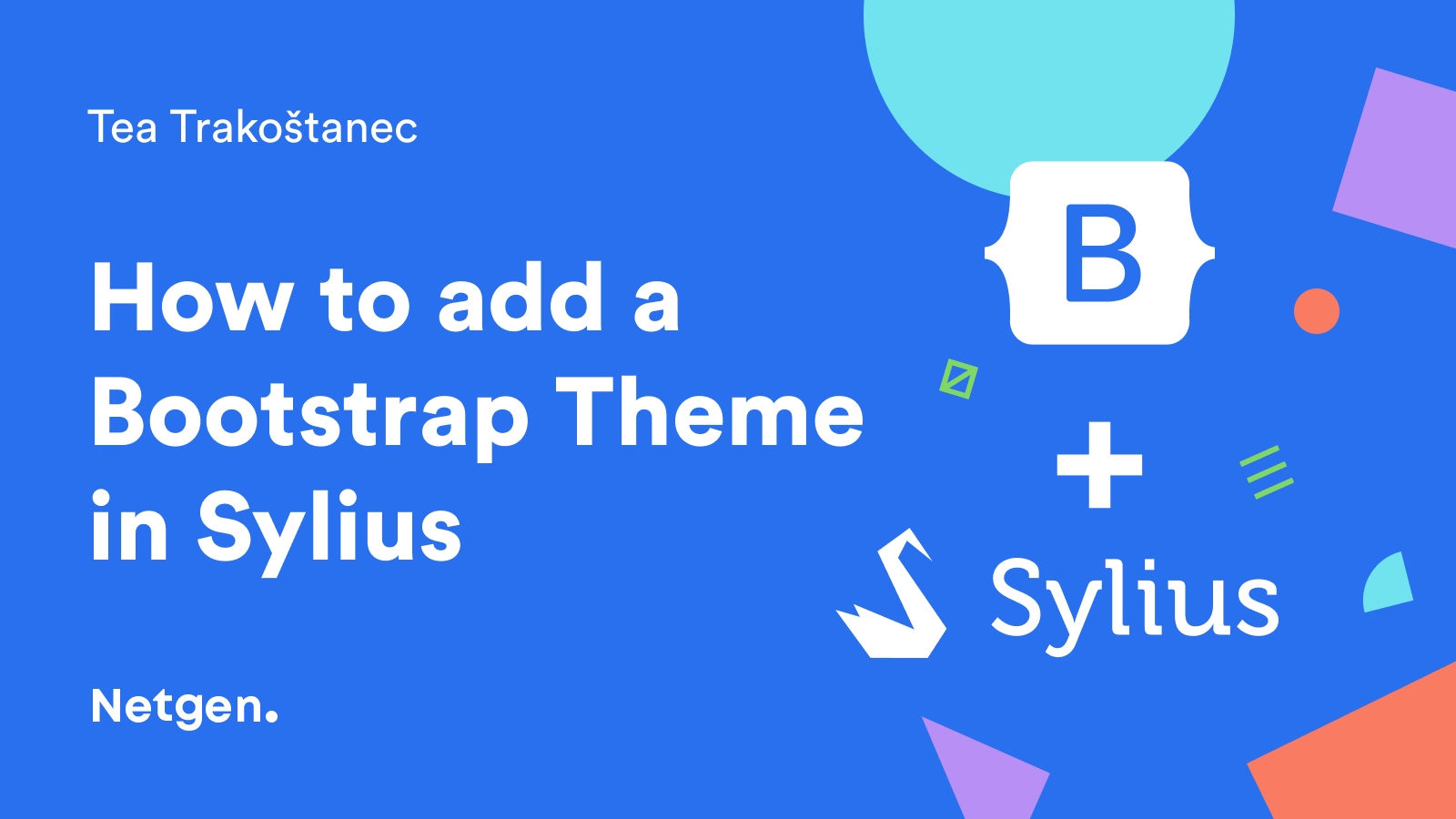 Tea Trakoštanec

How to add a Bootstrap Theme in Sylius

Netgen.

B

+

Sylius